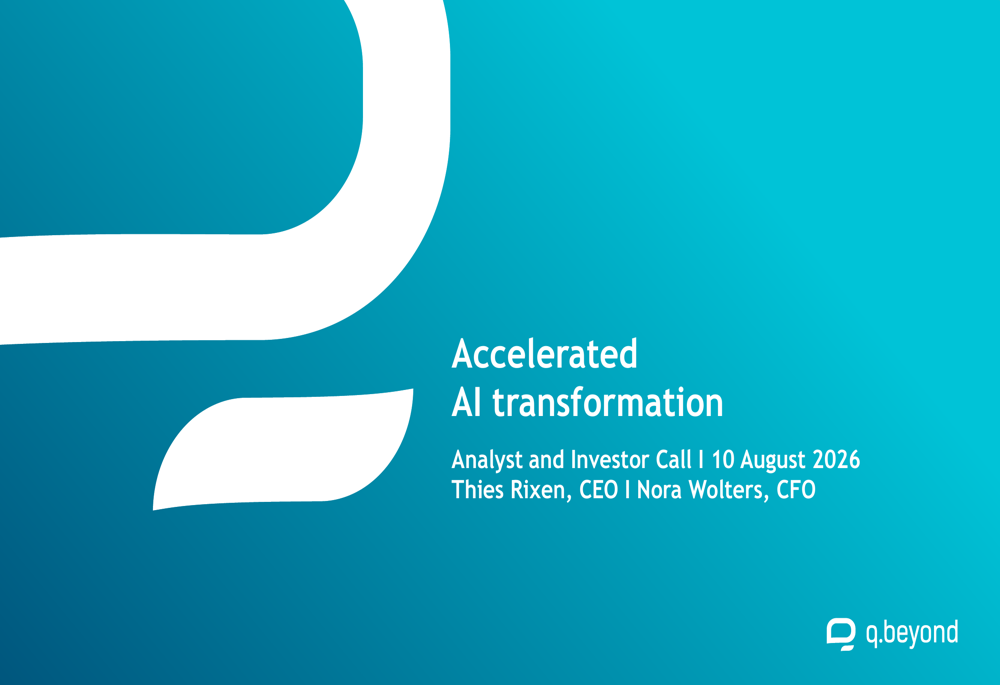 Accelerated
AI transformation

Analyst and Investor Call I 10 August 2026
Thies Rixen, CEO I Nora Wolters, CFO

q.beyond